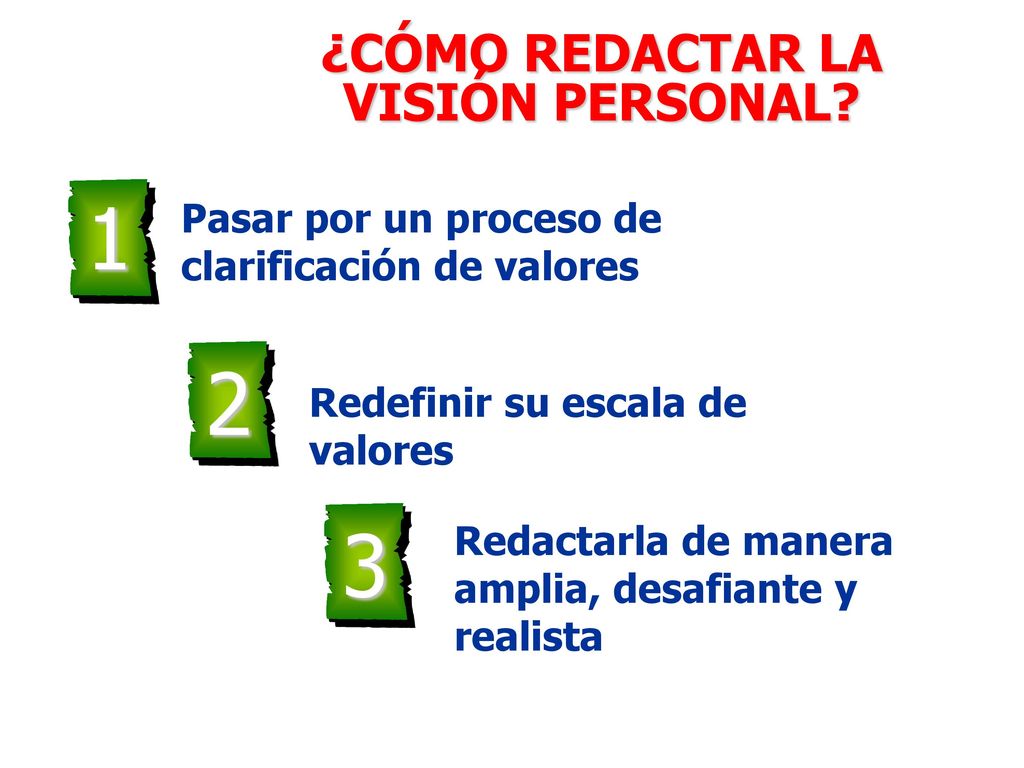 ¿CÓMO REDACTAR LA VISIÓN PERSONAL?

1 Pasar por un proceso de clarificación de valores

2 Redefinir su escala de valores

3 Redactarla de manera amplia, desafiante y realista